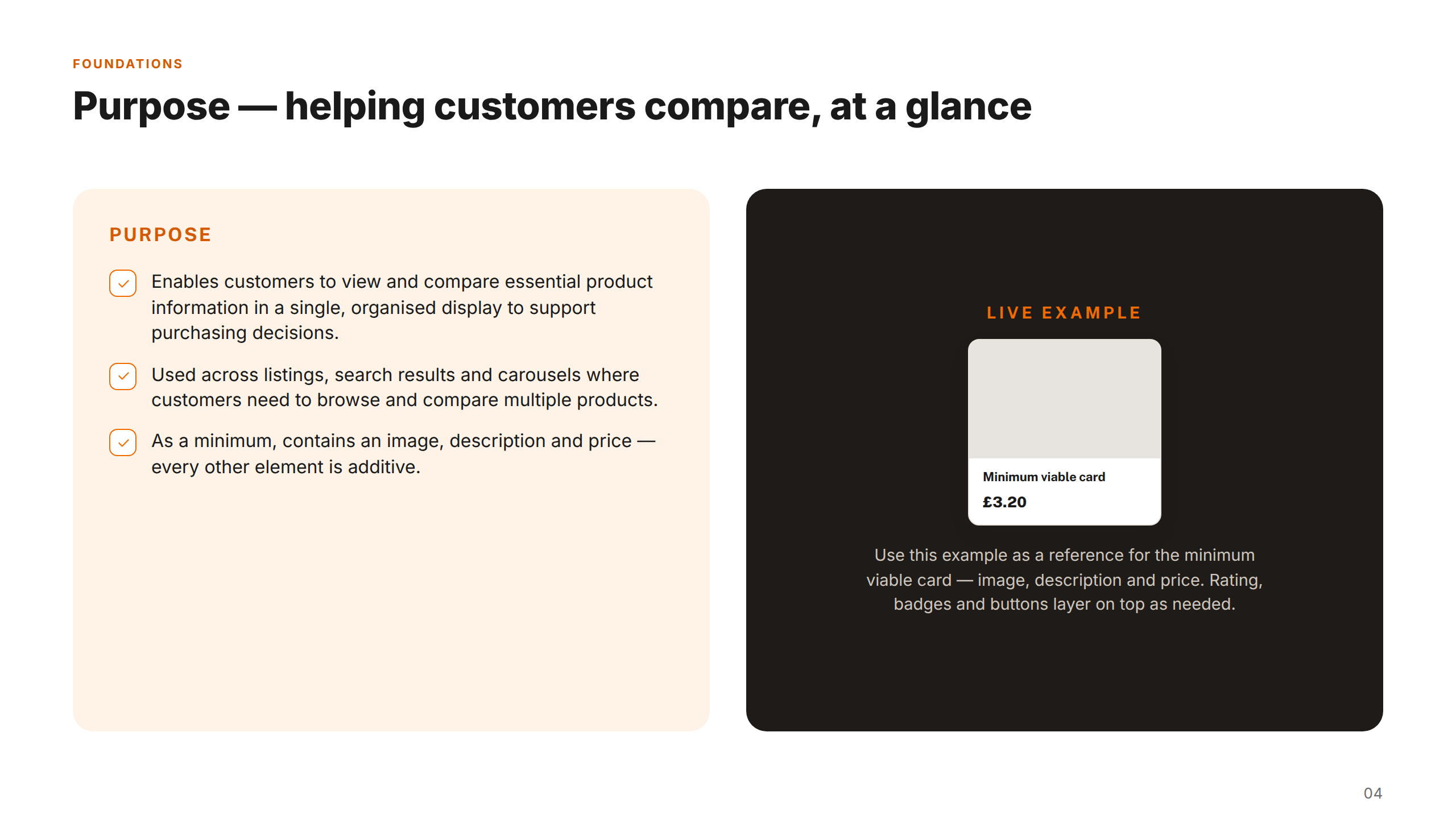 FOUNDATIONS

Purpose — helping customers compare, at a glance

PURPOSE

Enables customers to view and compare essential product information in a single, organised display to support purchasing decisions.

Used across listings, search results and carousels where customers need to browse and compare multiple products.

As a minimum, contains an image, description and price — every other element is additive.

LIVE EXAMPLE

Minimum viable card

£3.20

Use this example as a reference for the minimum viable card — image, description and price. Rating, badges and buttons layer on top as needed.

04